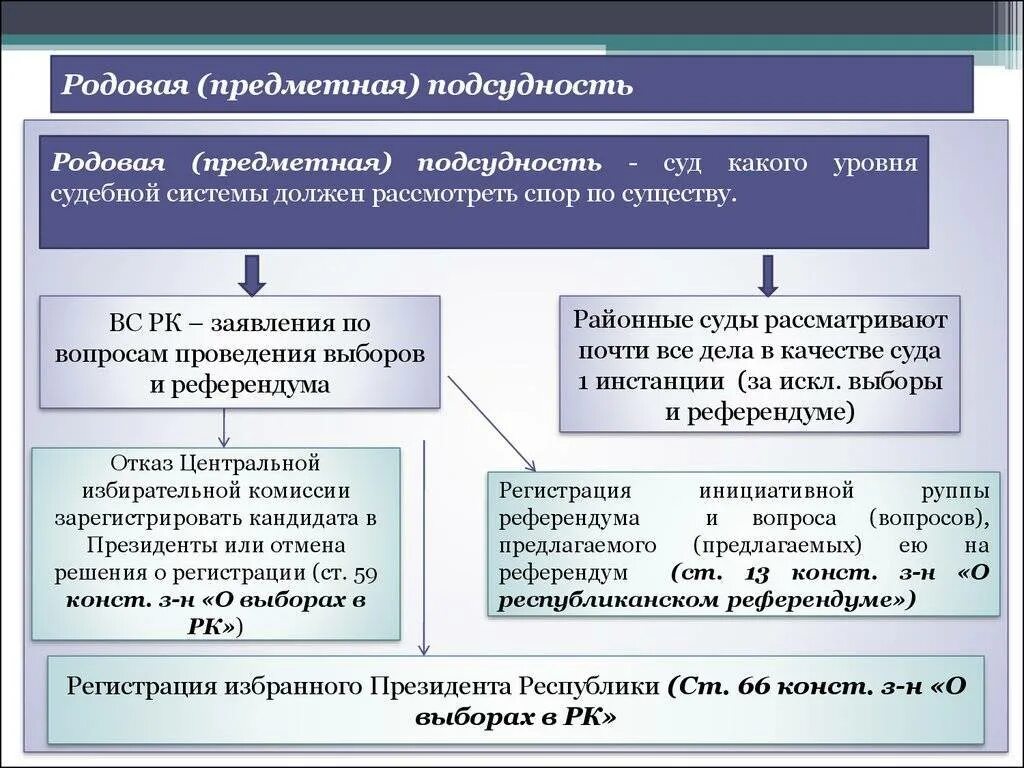 Родовая (предметная) подсудность

Родовая (предметная) подсудность - суд какого уровня судебной системы должен рассмотреть спор по существу.

ВС РК – заявления по вопросам проведения выборов и референдума

Районные суды рассматривают почти все дела в качестве суда 1 инстанции (за искл. выборы и референдуме)

Отказ Центральной избирательной комиссии зарегистрировать кандидата в Президенты или отмена решения о регистрации (ст. 59 конст. з-н «О выборах в РК»)

Регистрация инициативной руппы референдума и вопроса (вопросов), предлагаемого (предлагаемых) ею на референдум (ст. 13 конст. з-н «О республиканском референдуме»)

Регистрация избранного Президента Республики (Ст. 66 конст. з-н «О выборах в РК»